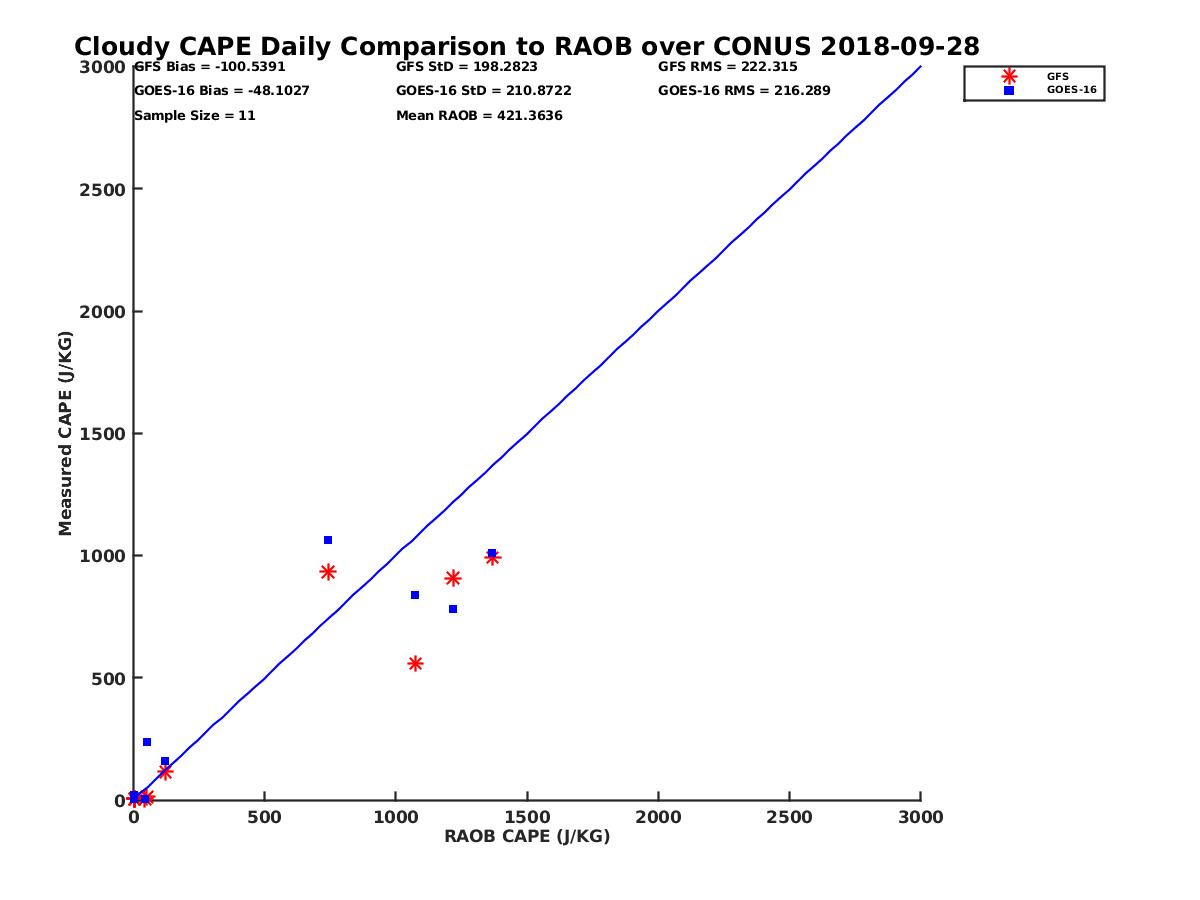 Cloudy CAPE Daily Comparison to RAOB over CONUS 2018-09-28

GFS Bias = -100.5391
GOES-16 Bias = -48.1027
Sample Size = 11

GFS StD = 198.2823
GOES-16 StD = 210.8722
Mean RAOB = 421.3636

GFS RMS = 222.315
GOES-16 RMS = 216.289

GFS
GOES-16

Measured CAPE (J/KG)

3000
2500
2000
1500
1000
500
0

0
500
1000
1500
2000
2500
3000

RAOB CAPE (J/KG)